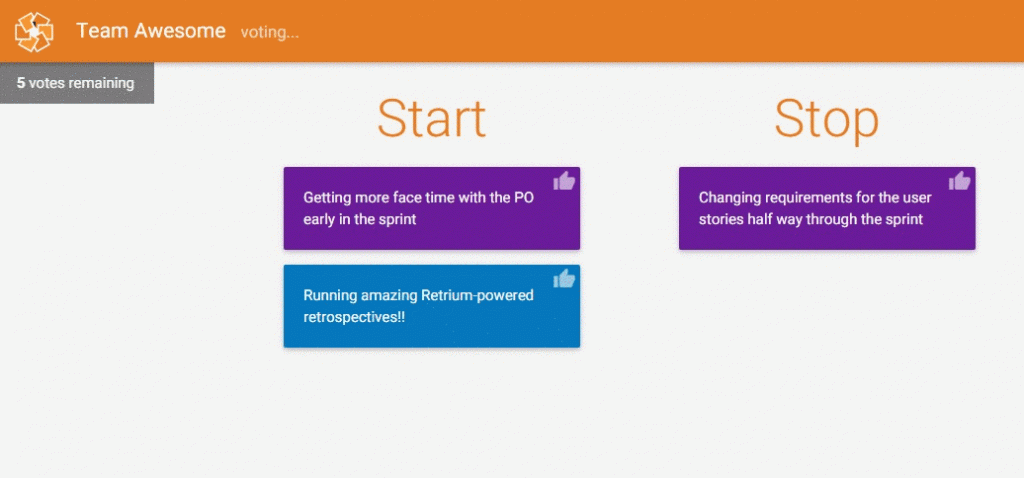 Team Awesome voting...

5 votes remaining

Start

Getting more face time with the PO early in the sprint

Running amazing Retrium-powered retrospectives!!

Stop

Changing requirements for the user stories half way through the sprint